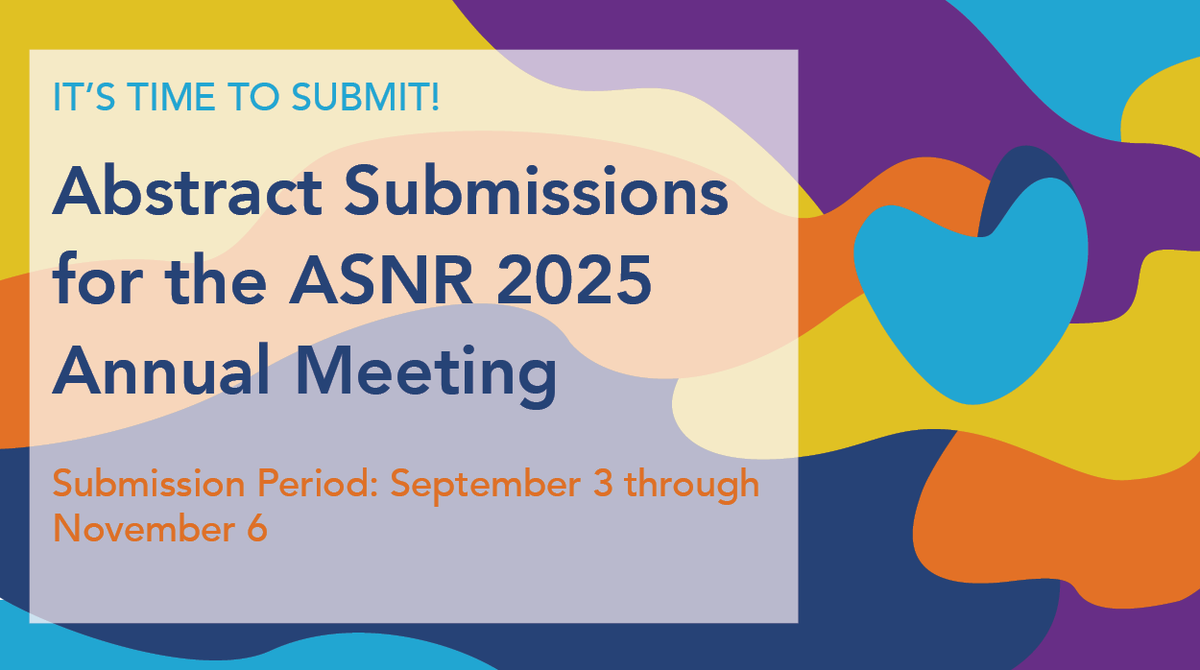 IT'S TIME TO SUBMIT!

Abstract Submissions for the ASNR 2025 Annual Meeting

Submission Period: September 3 through November 6